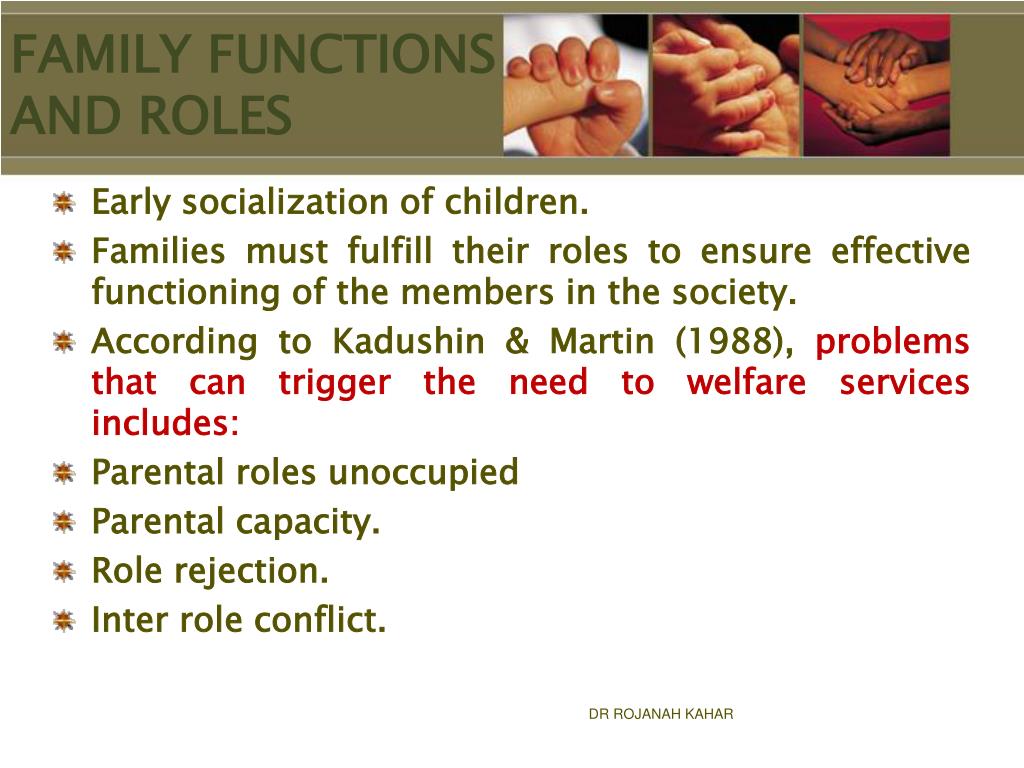 FAMILY FUNCTIONS AND ROLES

Early socialization of children.

Families must fulfill their roles to ensure effective functioning of the members in the society.

According to Kadushin & Martin (1988), problems that can trigger the need to welfare services includes:

Parental roles unoccupied

Parental capacity.

Role rejection.

Inter role conflict.

DR ROJANAH KAHAR